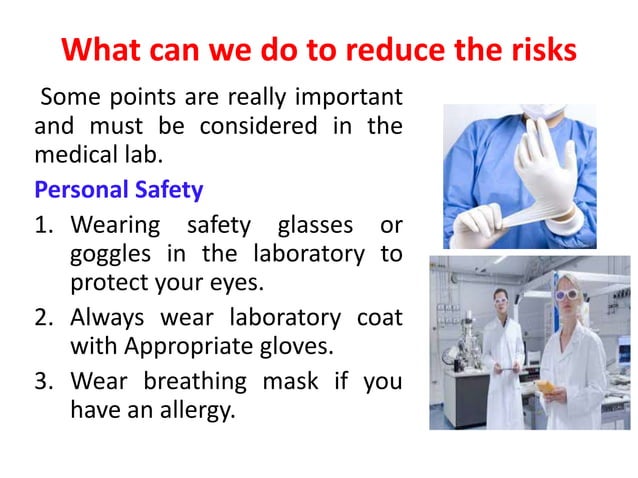 What can we do to reduce the risks

Some points are really important and must be considered in the medical lab.

Personal Safety

1. Wearing safety glasses or goggles in the laboratory to protect your eyes.
2. Always wear laboratory coat with Appropriate gloves.
3. Wear breathing mask if you have an allergy.